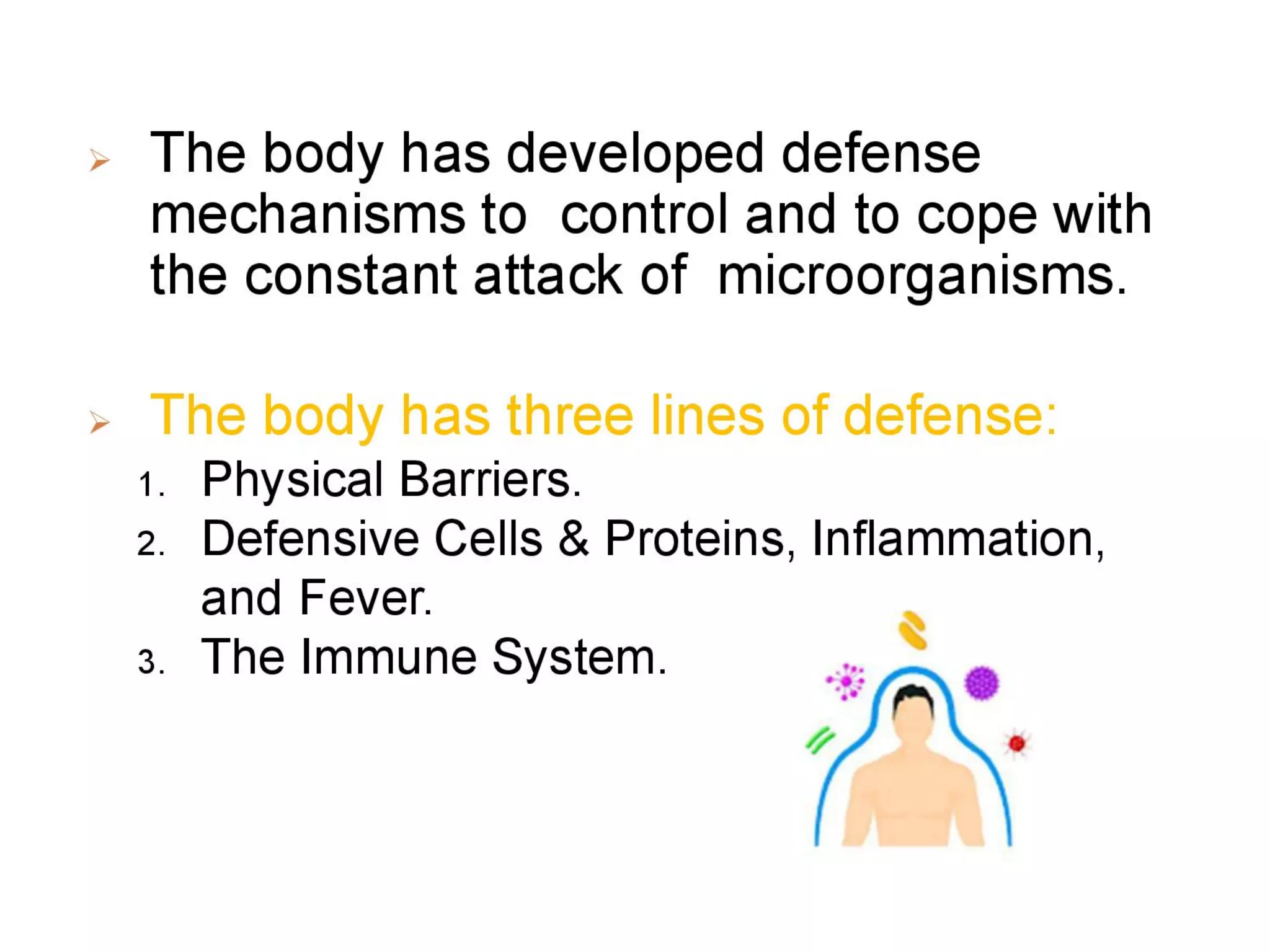 ➢ The body has developed defense mechanisms to control and to cope with the constant attack of microorganisms.

➢ The body has three lines of defense:
1. Physical Barriers.
2. Defensive Cells & Proteins, Inflammation, and Fever.
3. The Immune System.